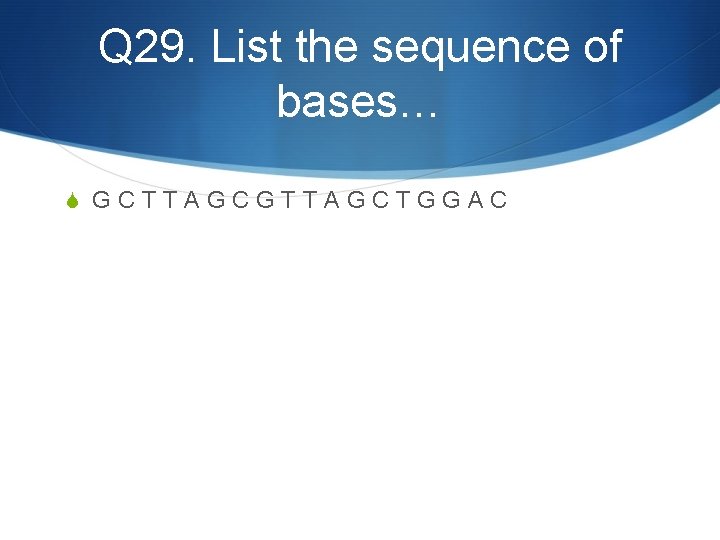 Q29. List the sequence of bases…

G C T T A G C G T T A G C T G G A C